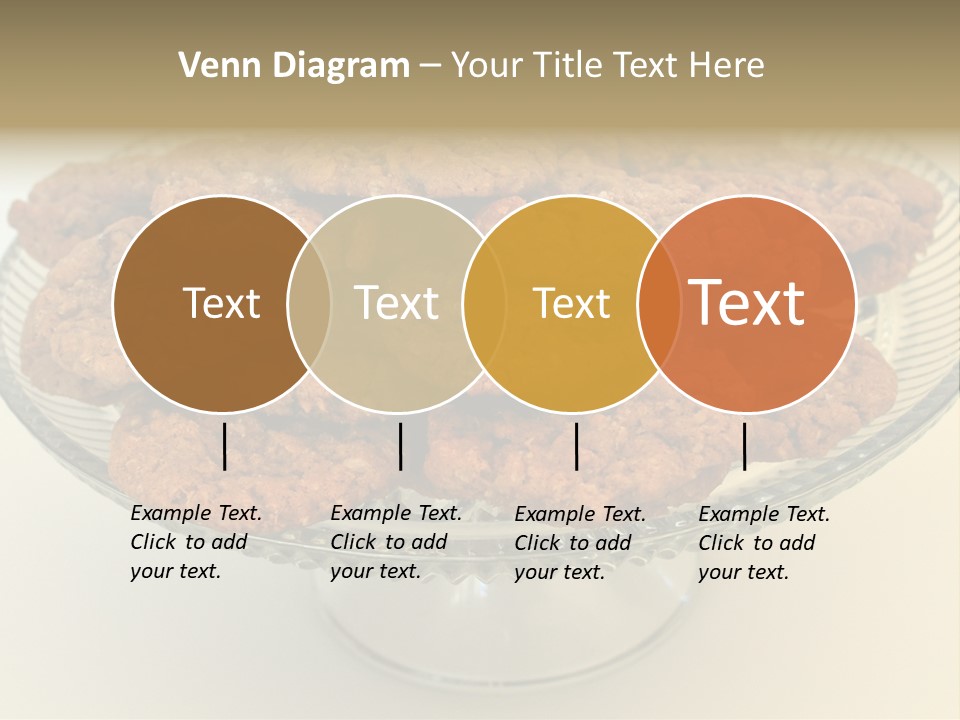 Venn Diagram – Your Title Text Here

Text

Text

Text

Text

Example Text. Click to add your text.

Example Text. Click to add your text.

Example Text. Click to add your text.

Example Text. Click to add your text.